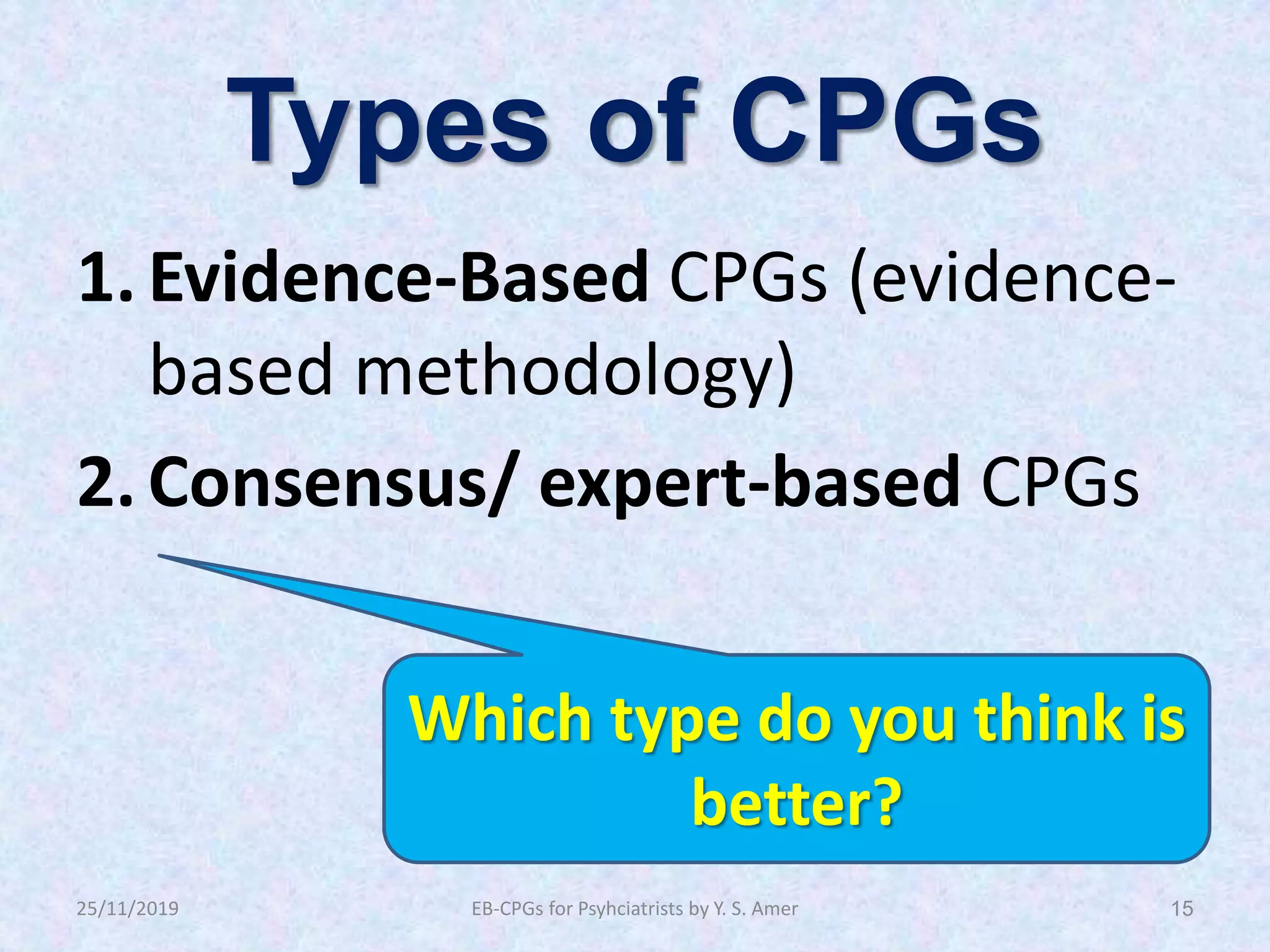 Types of CPGs

1. Evidence-Based CPGs (evidence-based methodology)
2. Consensus/ expert-based CPGs

Which type do you think is better?

25/11/2019 EB-CPGs for Psyhciatrists by Y. S. Amer 15